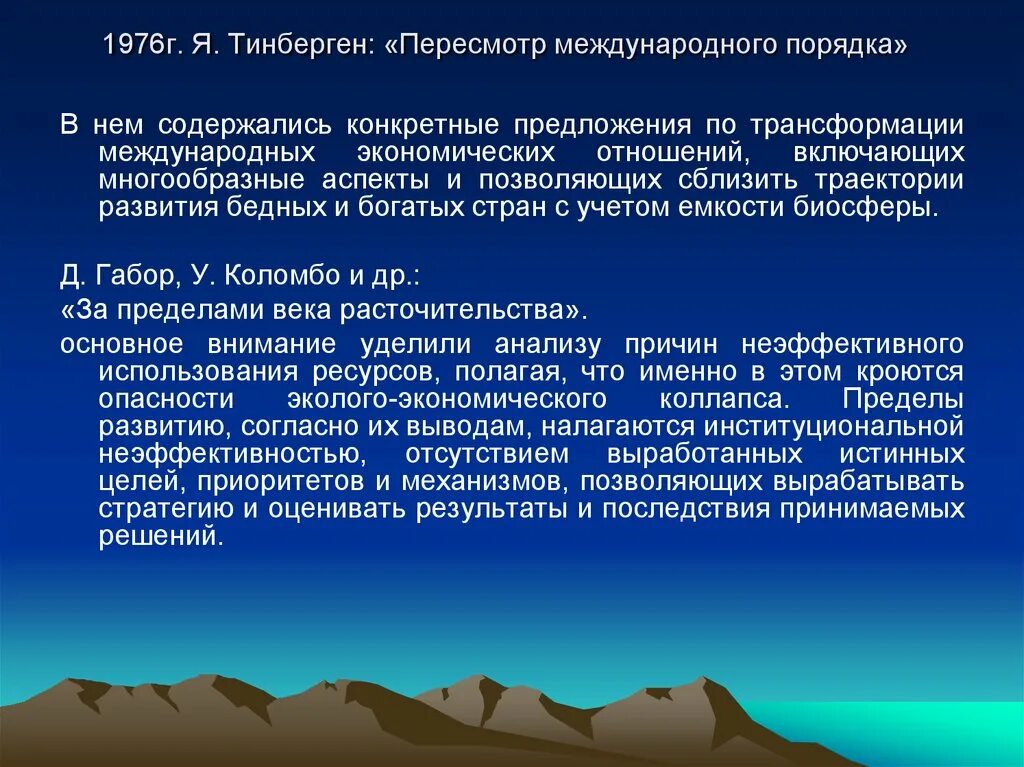 1976г. Я. Тинберген: «Пересмотр международного порядка»

В нем содержались конкретные предложения по трансформации международных экономических отношений, включающих многообразные аспекты и позволяющих сблизить траектории развития бедных и богатых стран с учетом емкости биосферы.

Д. Габор, У. Коломбо и др.:

«За пределами века расточительства».

основное внимание уделили анализу причин неэффективного использования ресурсов, полагая, что именно в этом кроются опасности эколого-экономического коллапса. Пределы развитию, согласно их выводам, налагаются институциональной неэффективностью, отсутствием выработанных истинных целей, приоритетов и механизмов, позволяющих вырабатывать стратегию и оценивать результаты и последствия принимаемых решений.